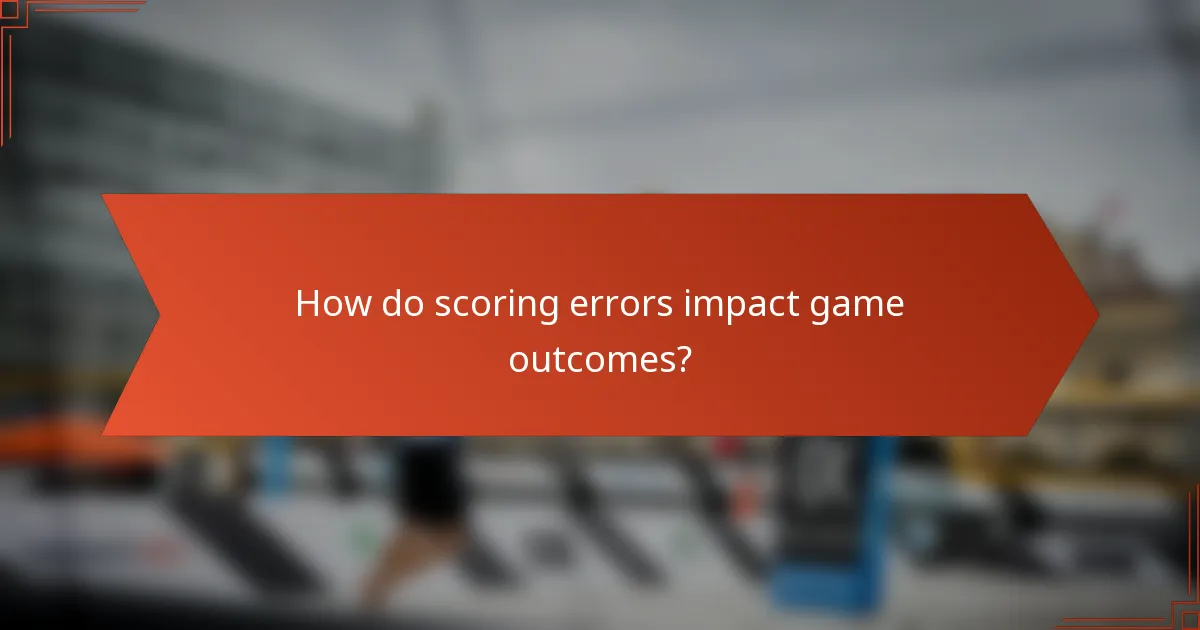 How do scoring errors impact game outcomes?